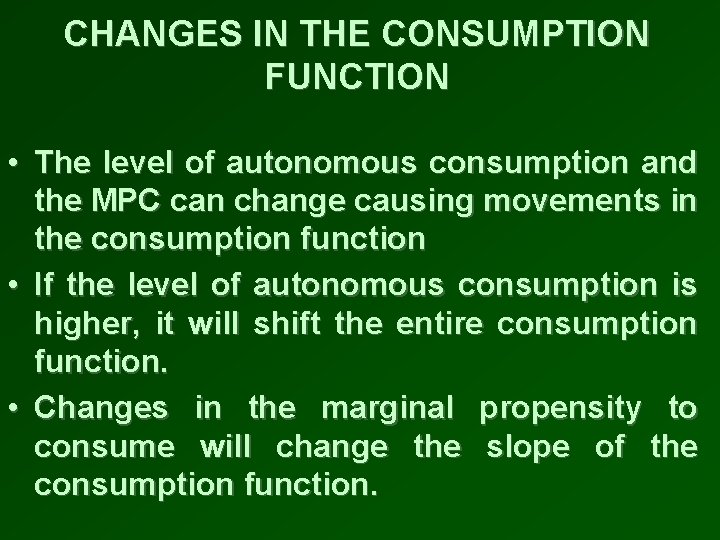 CHANGES IN THE CONSUMPTION FUNCTION

• The level of autonomous consumption and the MPC can change causing movements in the consumption function

• If the level of autonomous consumption is higher, it will shift the entire consumption function.

• Changes in the marginal propensity to consume will change the slope of the consumption function.